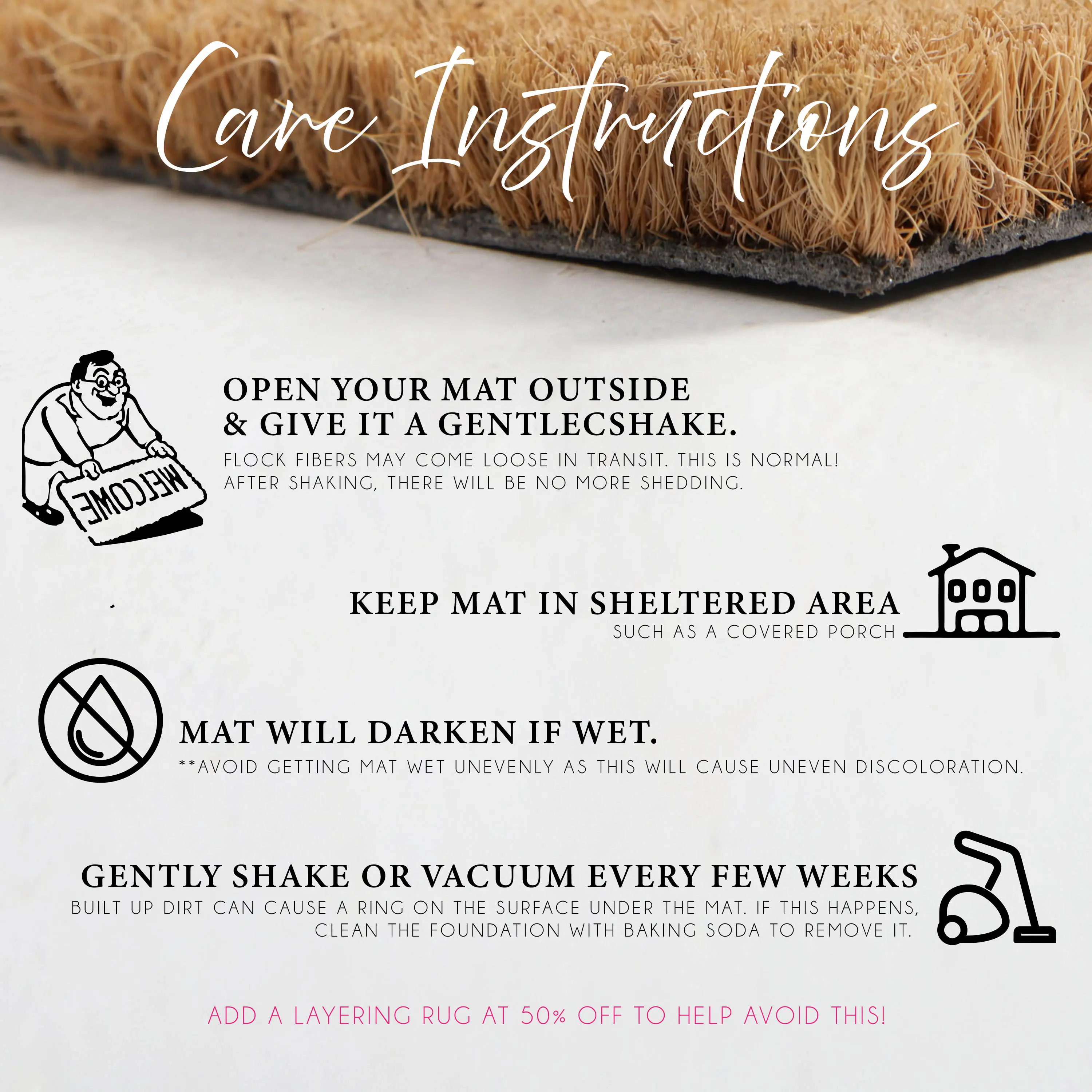 Care Instructions

WELCOME

OPEN YOUR MAT OUTSIDE & GIVE IT A GENTLECSHAKE.
FLOCK FIBERS MAY COME LOOSE IN TRANSIT. THIS IS NORMAL! AFTER SHAKING, THERE WILL BE NO MORE SHEDDING.

KEEP MAT IN SHELTERED AREA
SUCH AS A COVERED PORCH

MAT WILL DARKEN IF WET.
**AVOID GETTING MAT WET UNEVENLY AS THIS WILL CAUSE UNEVEN DISCOLORATION.

GENTLY SHAKE OR VACUUM EVERY FEW WEEKS
BUILT UP DIRT CAN CAUSE A RING ON THE SURFACE UNDER THE MAT. IF THIS HAPPENS, CLEAN THE FOUNDATION WITH BAKING SODA TO REMOVE IT.

ADD A LAYERING RUG AT 50% OFF TO HELP AVOID THIS!